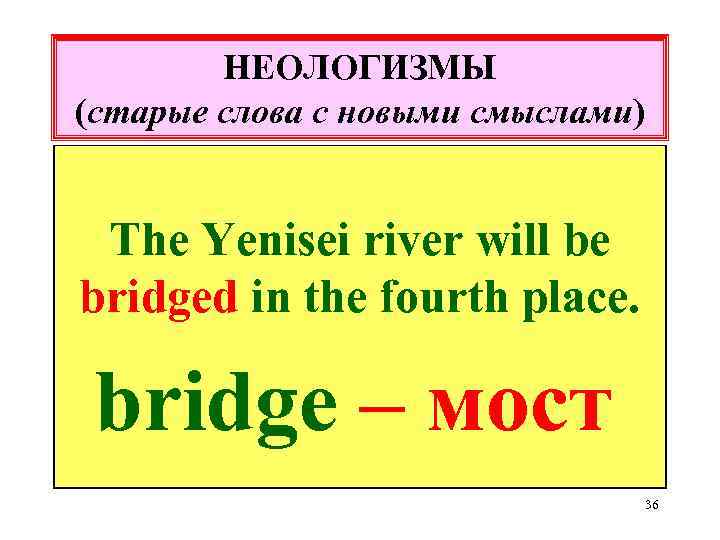 НЕОЛОГИЗМЫ
(старые слова с новыми смыслами)

The Yenisei river will be bridged in the fourth place.

bridge – мост

36